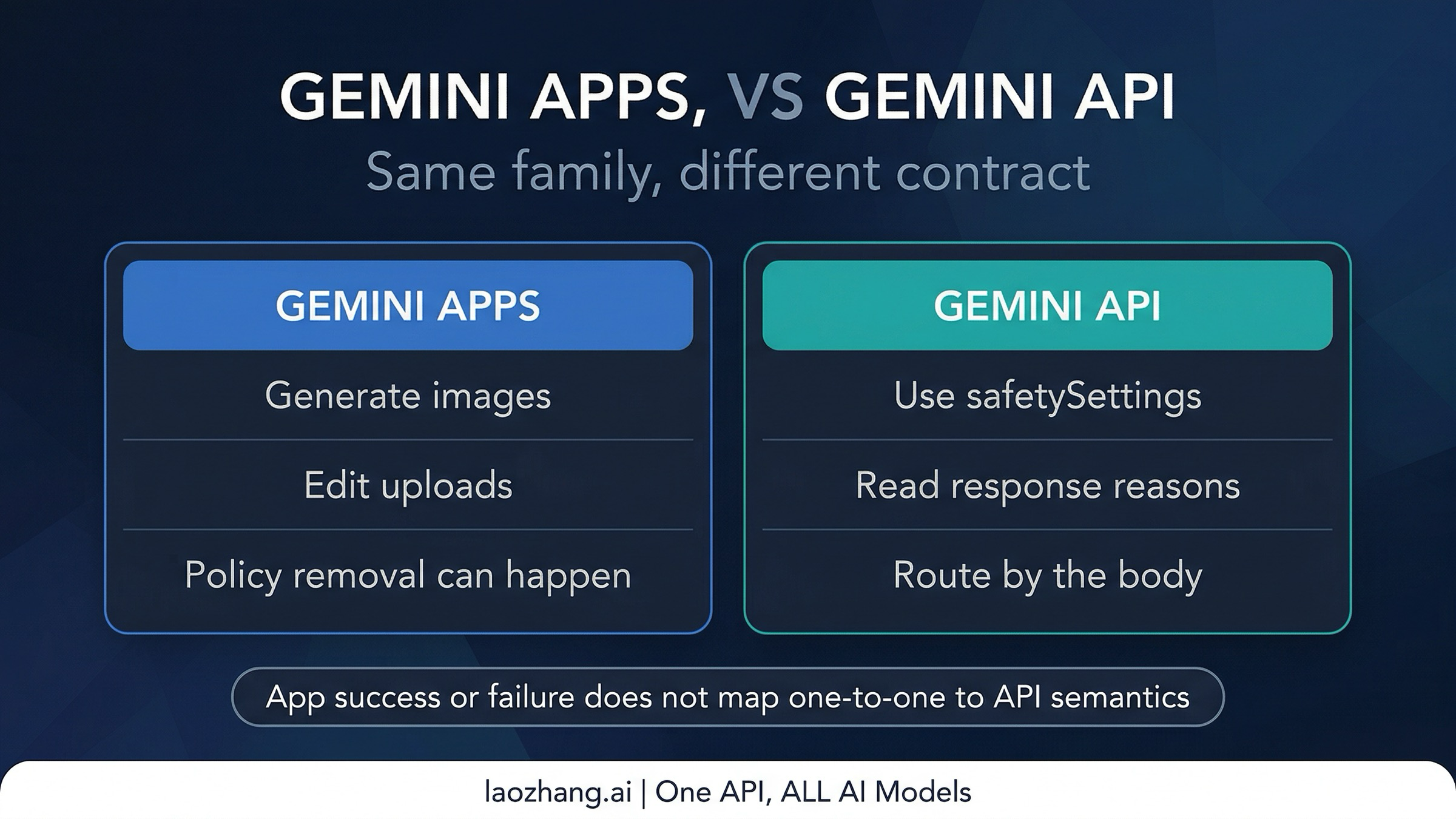 GEMINI APPS, VS GEMINI API
Same family, different contract

GEMINI APPS

Generate images

Edit uploads

Policy removal can happen

GEMINI API

Use safetySettings

Read response reasons

Route by the body

App success or failure does not map one-to-one to API semantics

laozhang.ai | One API, ALL AI Models